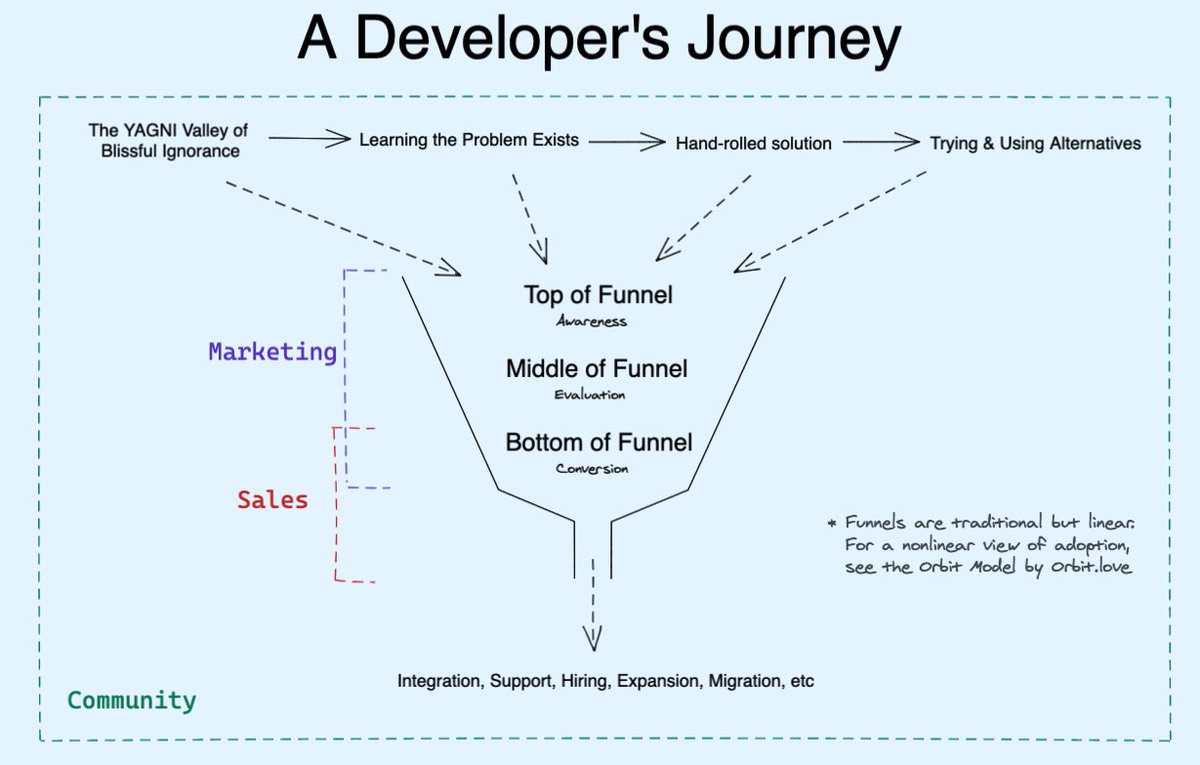 A Developer's Journey

The YAGNI Valley of Blissful Ignorance

Learning the Problem Exists

Hand-rolled solution

Trying & Using Alternatives

Marketing

Sales

Top of Funnel
Awareness

Middle of Funnel
Evaluation

Bottom of Funnel
Conversion

* Funnels are traditional but linear. For a nonlinear view of adoption, see the Orbit Model by Orbit.love

Integration, Support, Hiring, Expansion, Migration, etc

Community